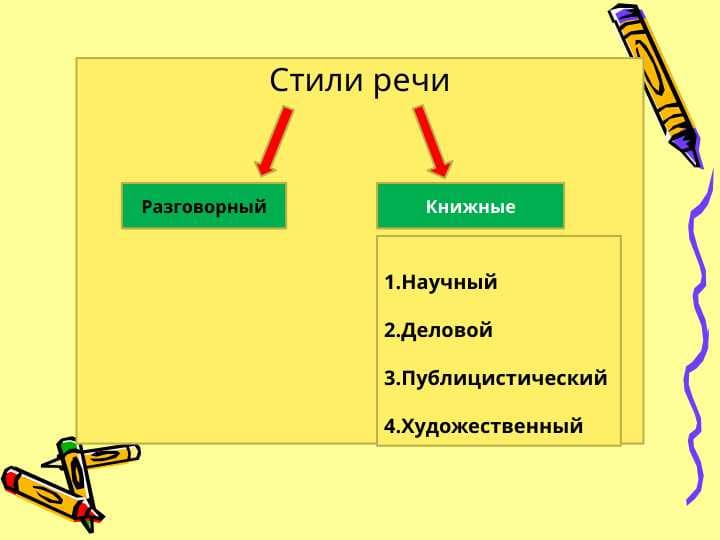 Стили речи

Разговорный

Книжные

1.Научный

2.Деловой

3.Публицистический

4.Художественный